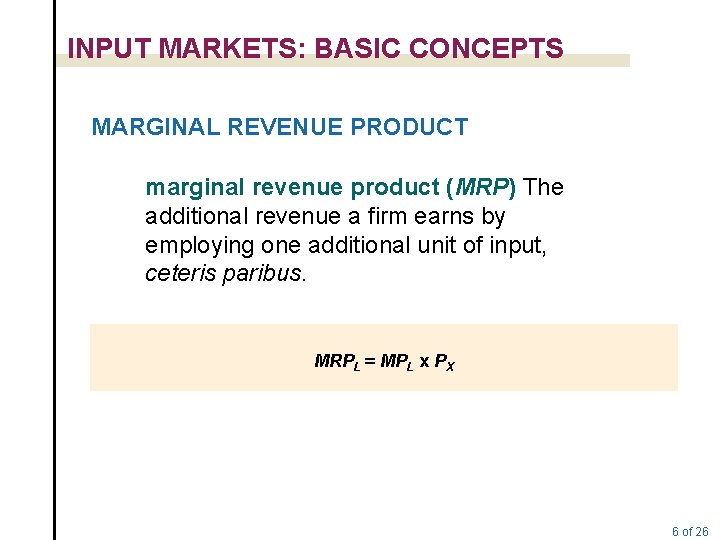 INPUT MARKETS: BASIC CONCEPTS

MARGINAL REVENUE PRODUCT

marginal revenue product (MRP) The additional revenue a firm earns by employing one additional unit of input, ceteris paribus.

$MRP_L = MP_L \times P_X$

6 of 26